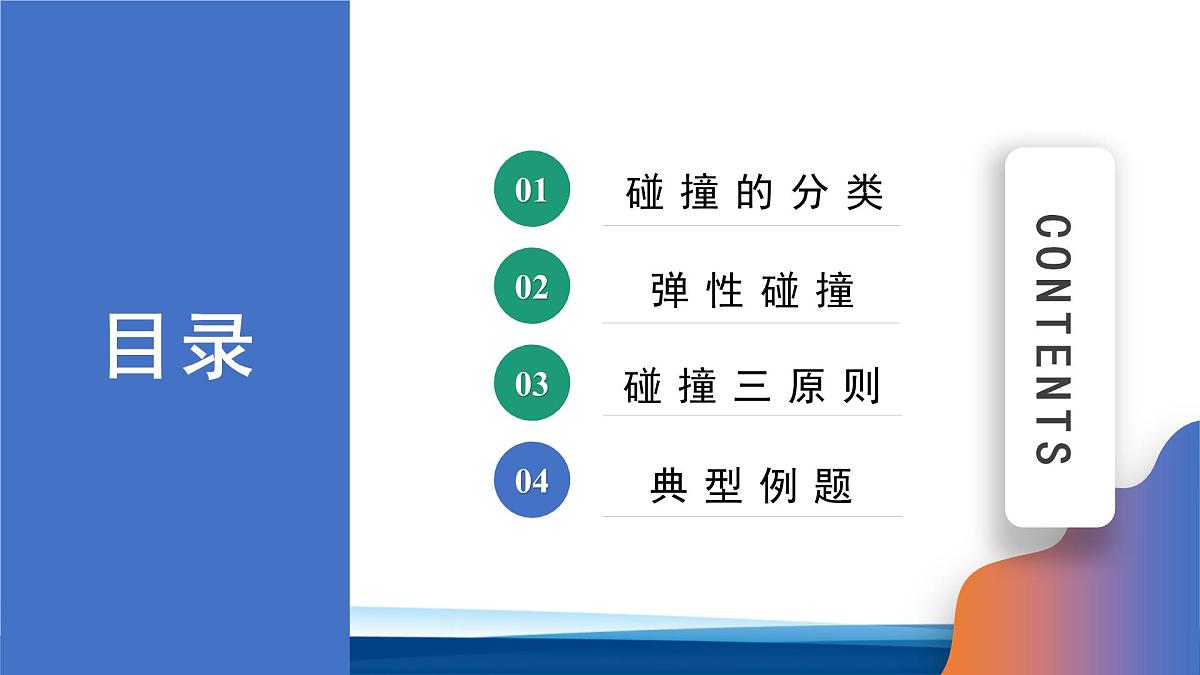 目录

01 碰撞的分类

02 弹性碰撞

03 碰撞三原则

04 典型例题

CONTENTS